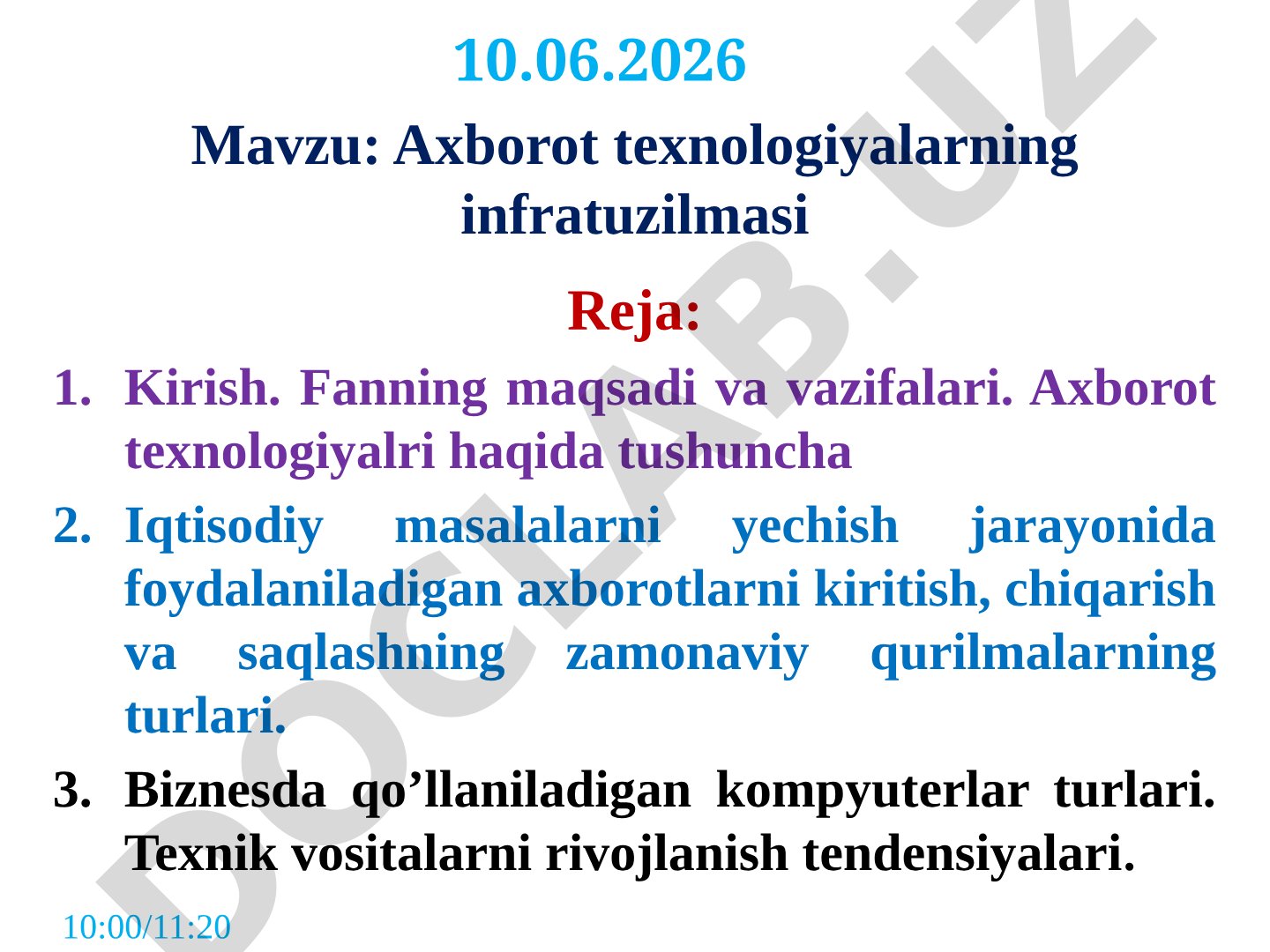 10.06.2026

Mavzu: Axborot texnologiyalarning infratuzilmasi

Reja:

1. Kirish. Fanning maqsadi va vazifalari. Axborot texnologiyalri haqida tushuncha

2. Iqtisodiy masalalarni yechish jarayonida foydalaniladigan axborotlarni kiritish, chiqarish va saqlashning zamonaviy qurilmalarning turlari.

3. Biznesda qo’llaniladigan kompyuterlar turlari. Texnik vositalarni rivojlanish tendensiyalari.

10:00/11:20

DOCLAB.UZ